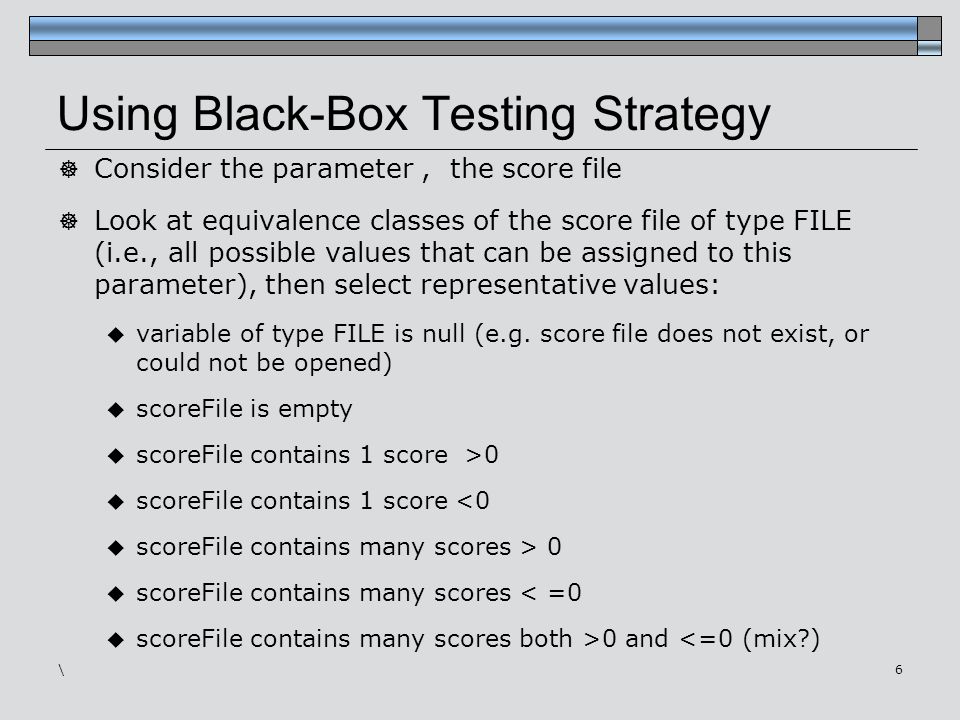 Using Black-Box Testing Strategy

Consider the parameter , the score file

Look at equivalence classes of the score file of type FILE (i.e., all possible values that can be assigned to this parameter), then select representative values:

variable of type FILE is null (e.g. score file does not exist, or could not be opened)

scoreFile is empty

scoreFile contains 1 score >0

scoreFile contains 1 score <0

scoreFile contains many scores > 0

scoreFile contains many scores < =0

scoreFile contains many scores both >0 and <=0 (mix?)

\

6